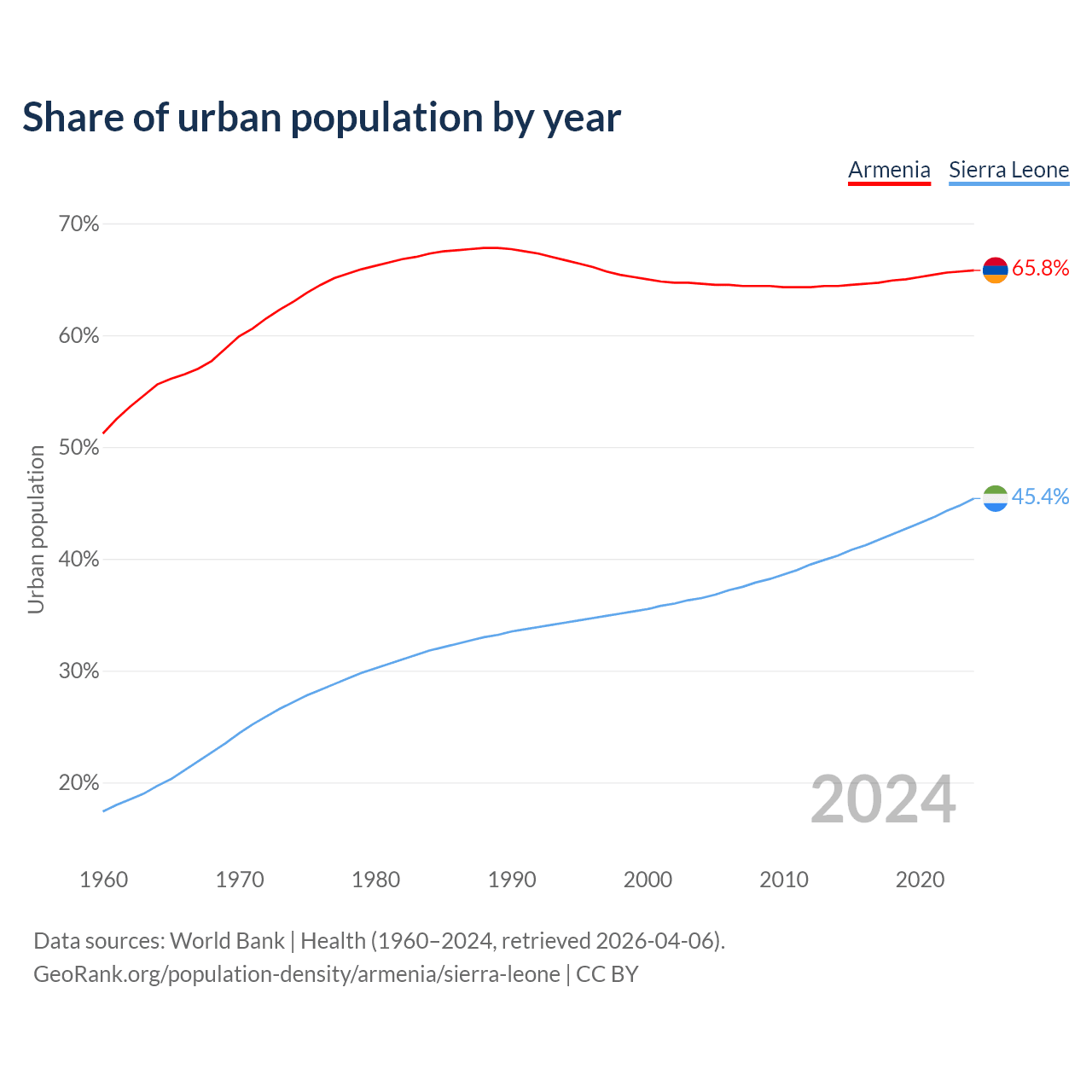 Share of urban population by year

Armenia Sierra Leone

70%
60%
50%
40%
30%
20%

Urban population

65.8%
45.4%

2024

1960 1970 1980 1990 2000 2010 2020

Data sources: World Bank | Health (1960–2024, retrieved 2026-04-06).
GeoRank.org/population-density/armenia/sierra-leone | CC BY